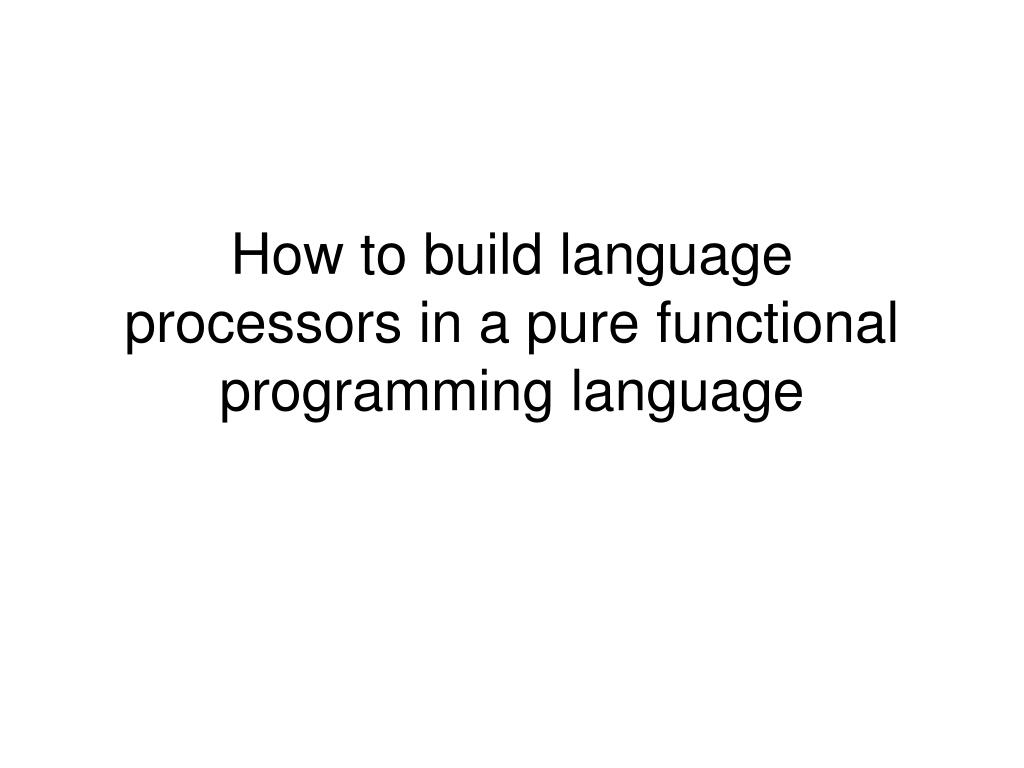 How to build language processors in a pure functional programming language